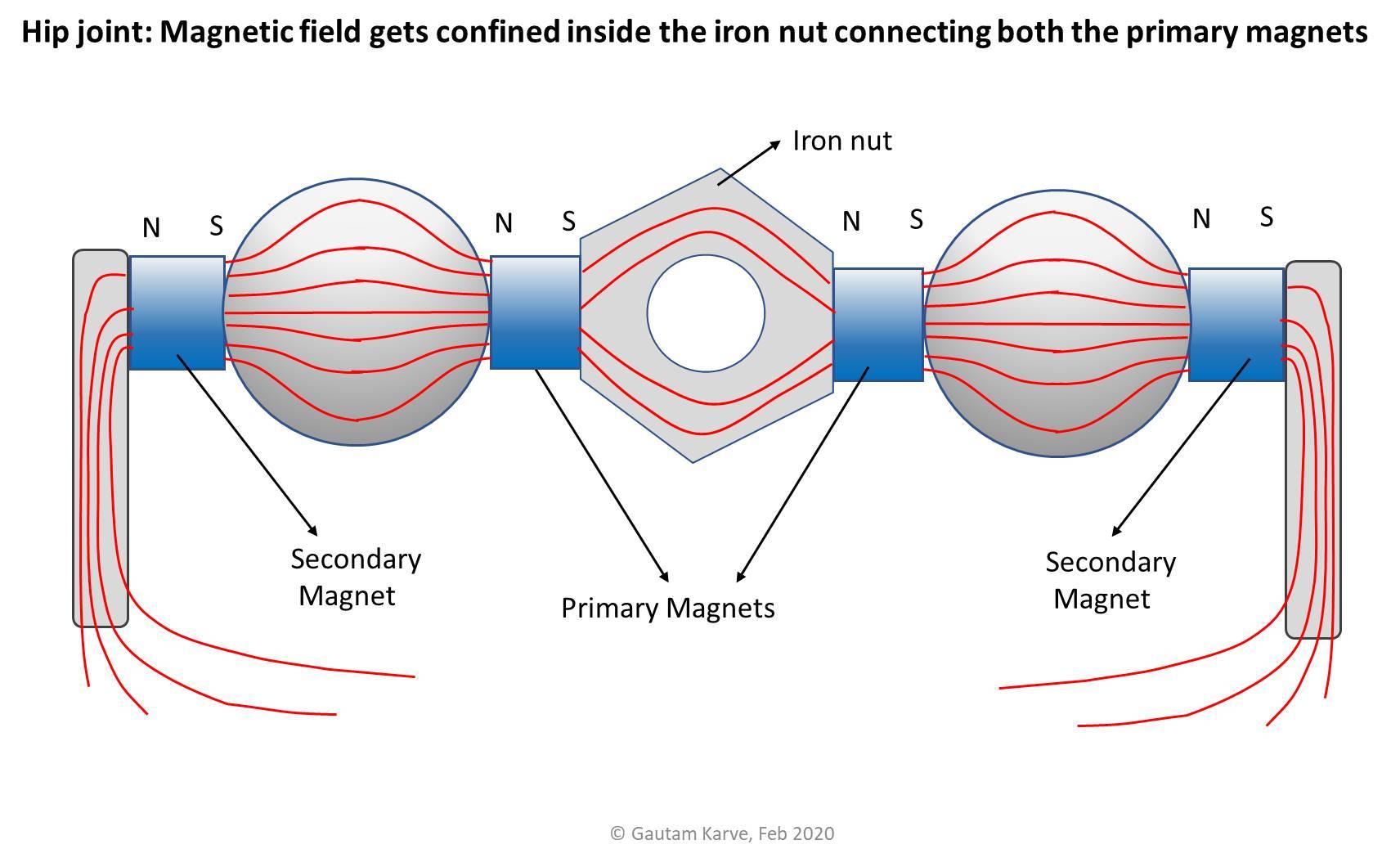 Hip joint: Magnetic field gets confined inside the iron nut connecting both the primary magnets

Iron nut

N S N S N S N S

Secondary Magnet

Primary Magnets

Secondary Magnet

© Gautam Karve, Feb 2020